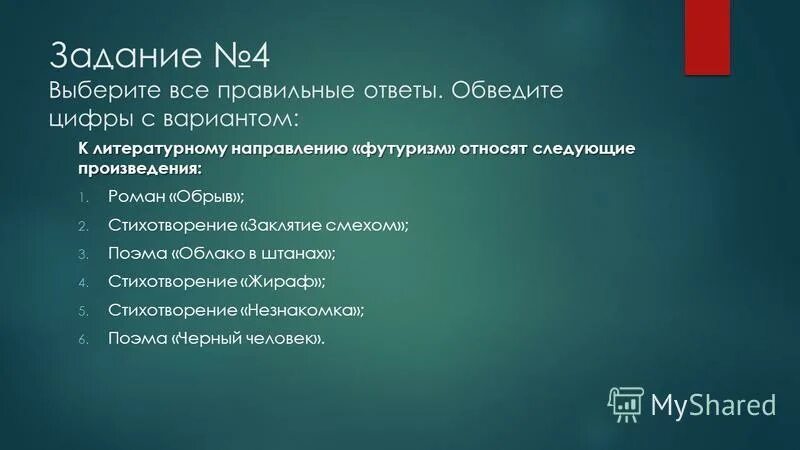 Задание №4
Выберите все правильные ответы. Обведите цифры с вариантом:

К литературному направлению «футуризм» относят следующие произведения:

1. Роман «Обрыв»;
2. Стихотворение «Заклятие смехом»;
3. Поэма «Облако в штанах»;
4. Стихотворение «Жираф»;
5. Стихотворение «Незнакомка»;
6. Поэма «Черный человек».

MyShared